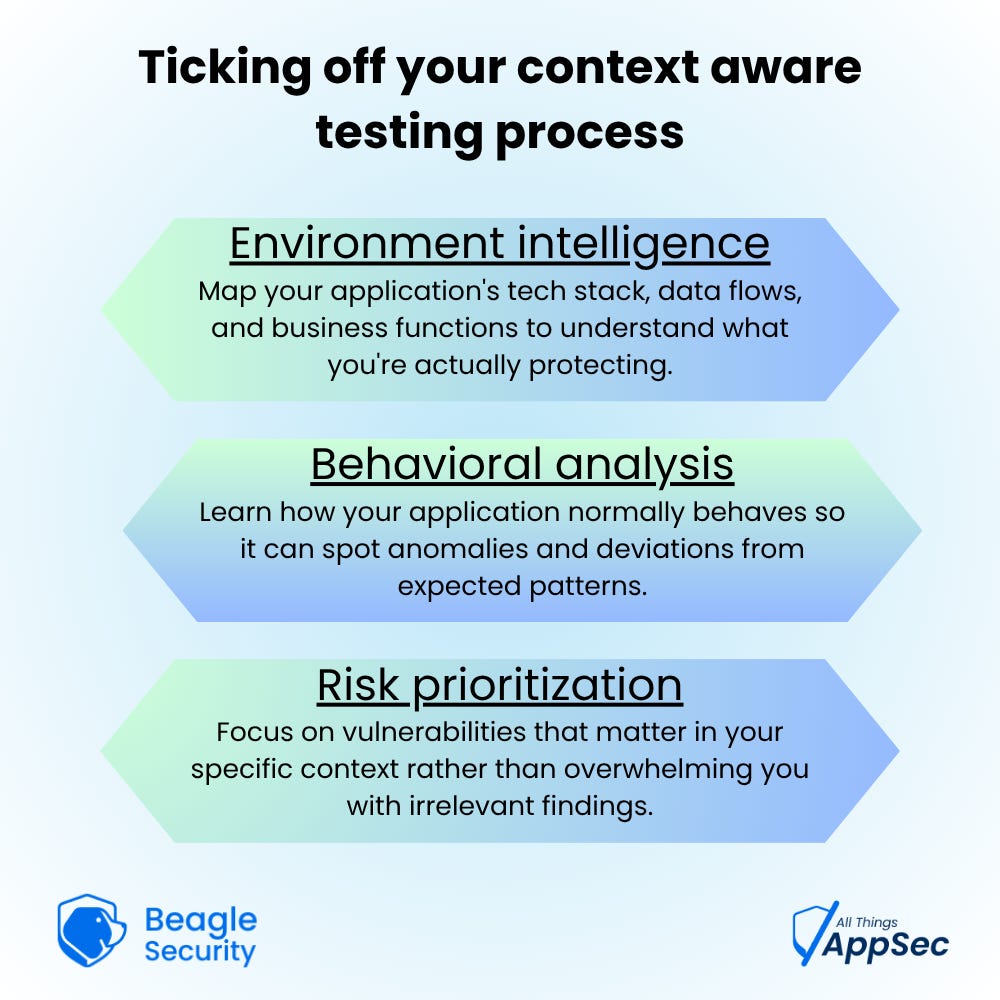 Ticking off your context aware testing process

Environment intelligence
Map your application's tech stack, data flows, and business functions to understand what you're actually protecting.

Behavioral analysis
Learn how your application normally behaves so it can spot anomalies and deviations from expected patterns.

Risk prioritization
Focus on vulnerabilities that matter in your specific context rather than overwhelming you with irrelevant findings.

Beagle Security

All Things AppSec